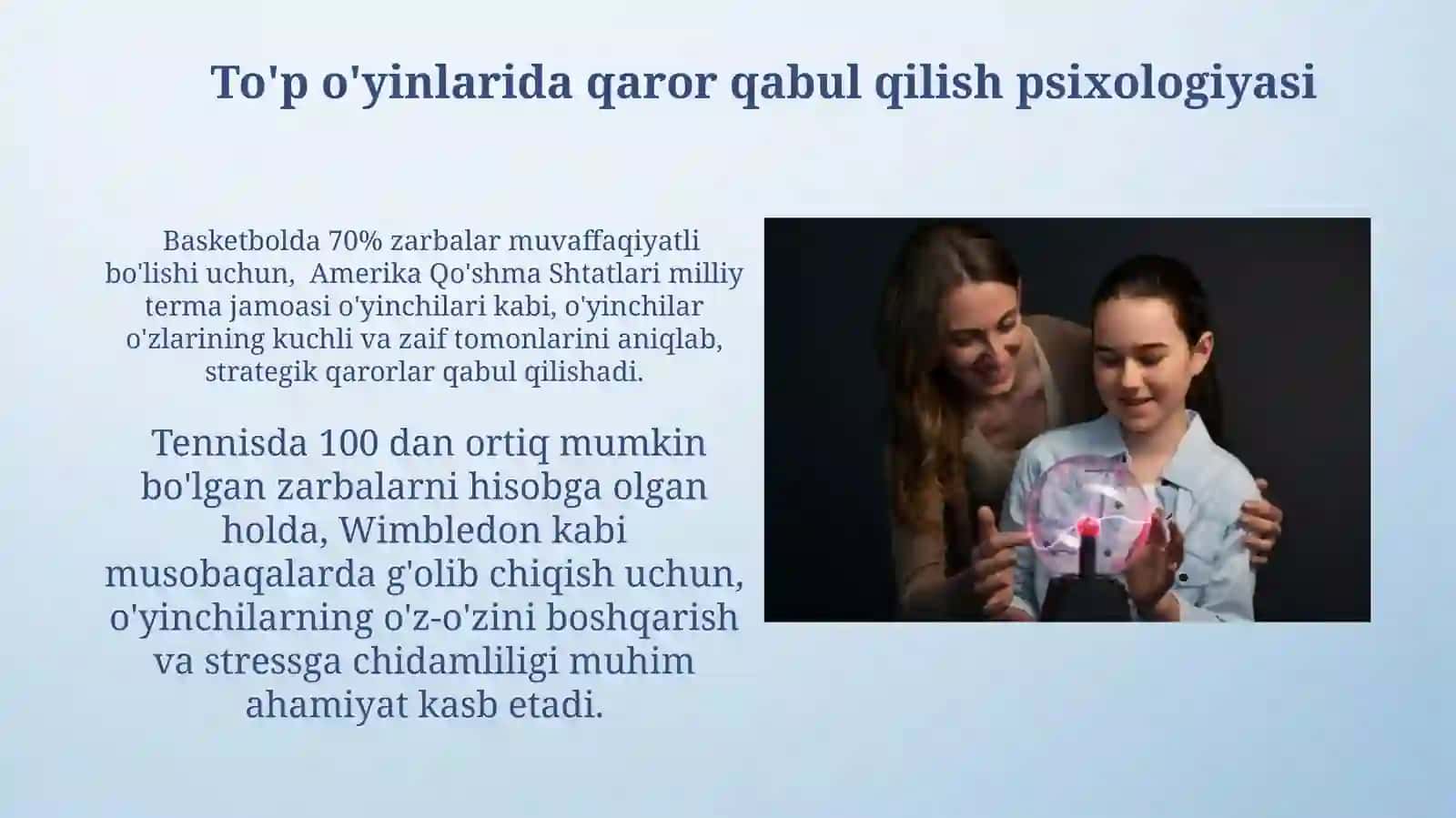 To'p o'yinlarida qaror qabul qilish psixologiyasi

Basketbolda 70% zarbalar muvaffaqiyatli bo'lishi uchun, Amerika Qo'shma Shtatlari milliy terma jamoasi o'yinchilari kabi, o'yinchilar o'zlarining kuchli va zaif tomonlarini aniqlab, strategik qarorlar qabul qilishadi.

Tennisda 100 dan ortiq mumkin bo'lgan zarbalarni hisobga olgan holda, Wimbledon kabi musobaqalarda g'olib chiqish uchun, o'yinchilarning o'z-o'zini boshqarish va stressga chidamliligi muhim ahamiyat kasb etadi.